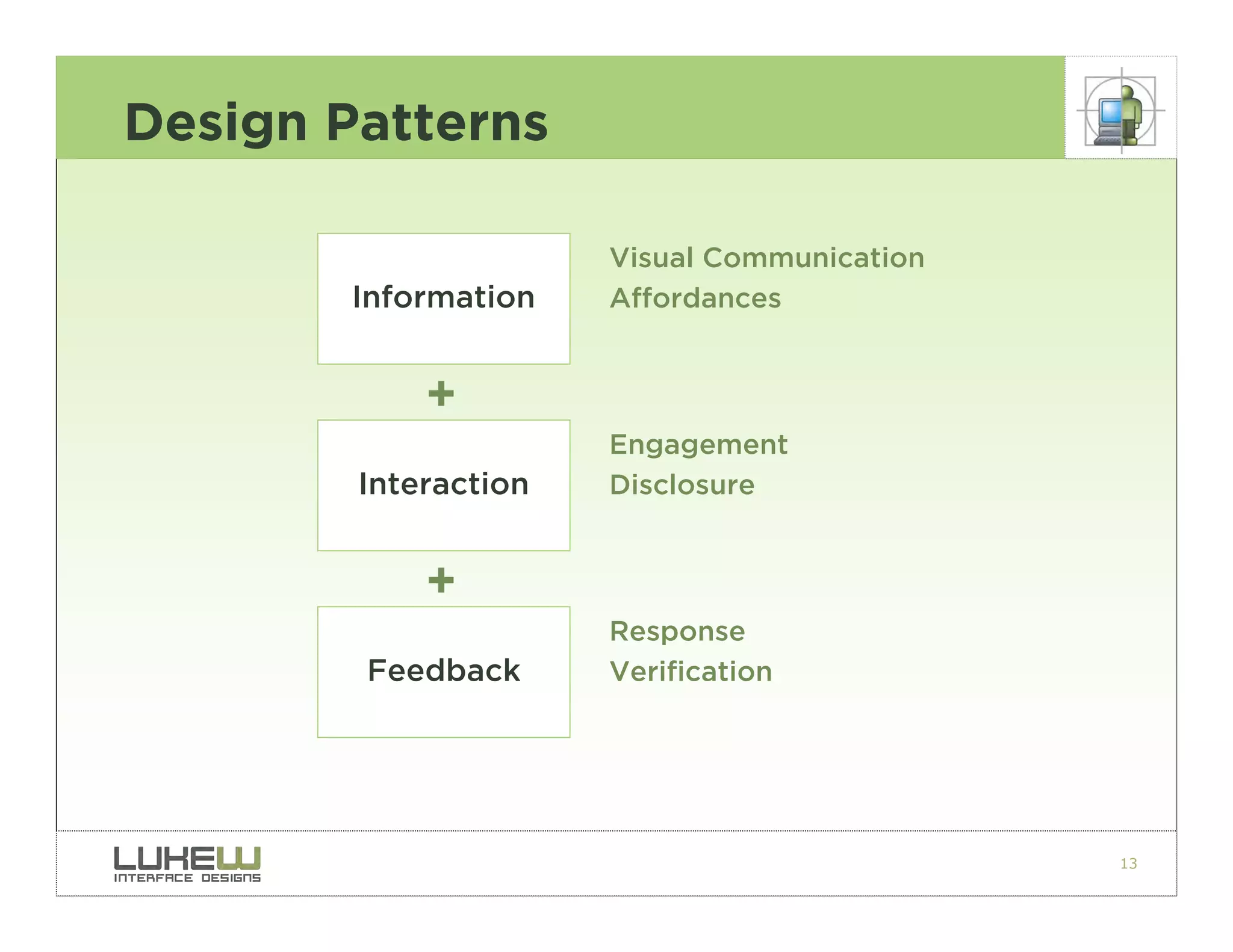 Design Patterns

Information

Visual Communication
Affordances

+

Interaction

Engagement
Disclosure

+

Feedback

Response
Verification

LUKEW
INTERFACE DESIGNS

13